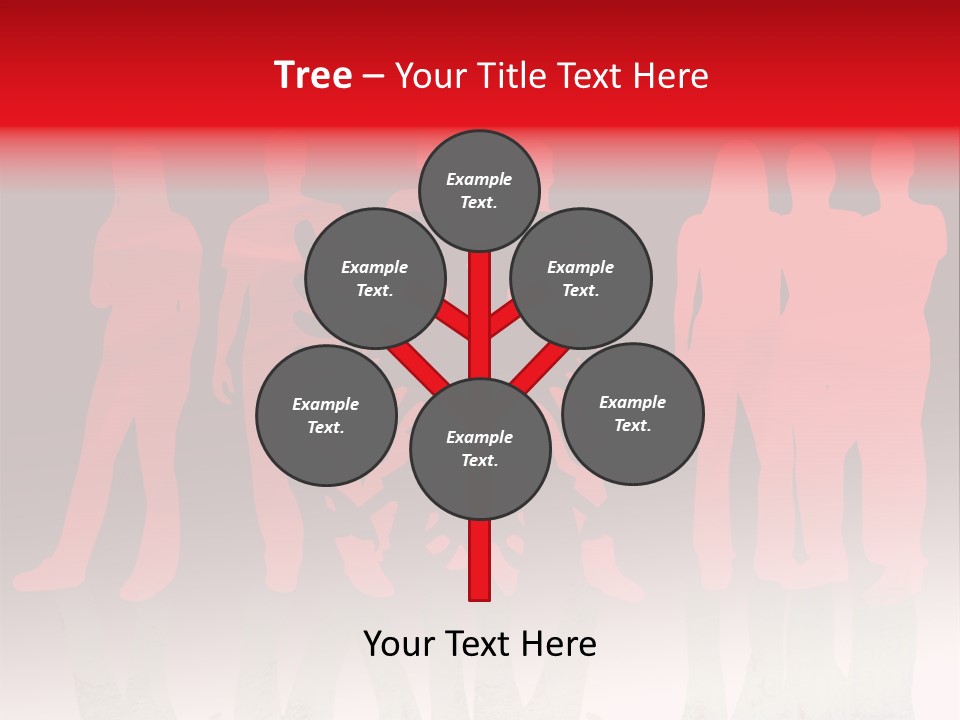 Tree – Your Title Text Here

Example Text.

Example Text.

Example Text.

Example Text.

Example Text.

Example Text.

Your Text Here